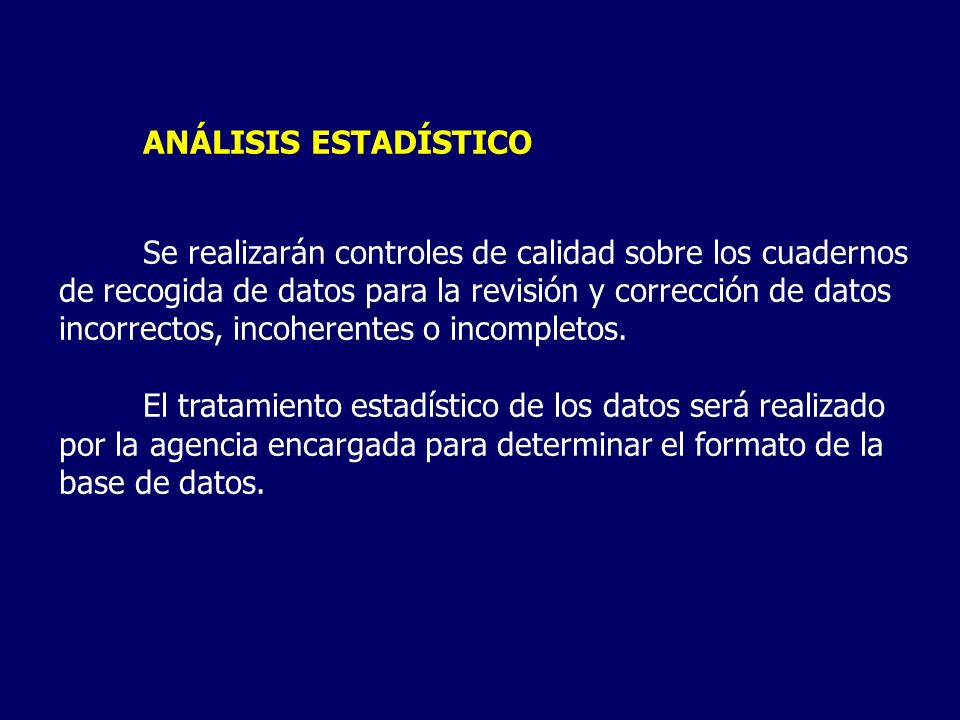 ANÁLISIS ESTADÍSTICO

Se realizarán controles de calidad sobre los cuadernos de recogida de datos para la revisión y corrección de datos incorrectos, incoherentes o incompletos.

El tratamiento estadístico de los datos será realizado por la agencia encargada para determinar el formato de la base de datos.